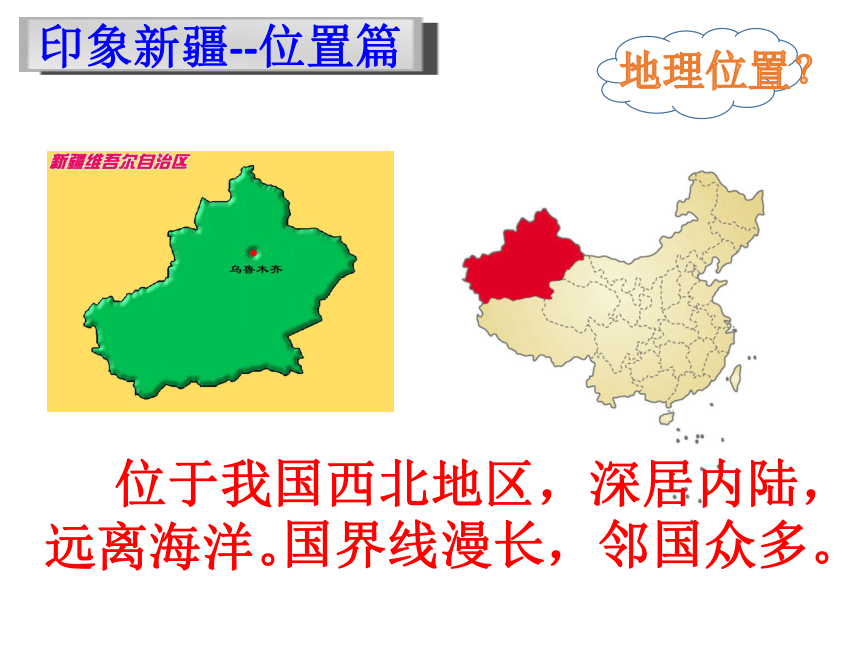 印象新疆--位置篇

地理位置?

新疆维吾尔自治区

乌鲁木齐

位于我国西北地区，深居内陆，远离海洋。国界线漫长，邻国众多。